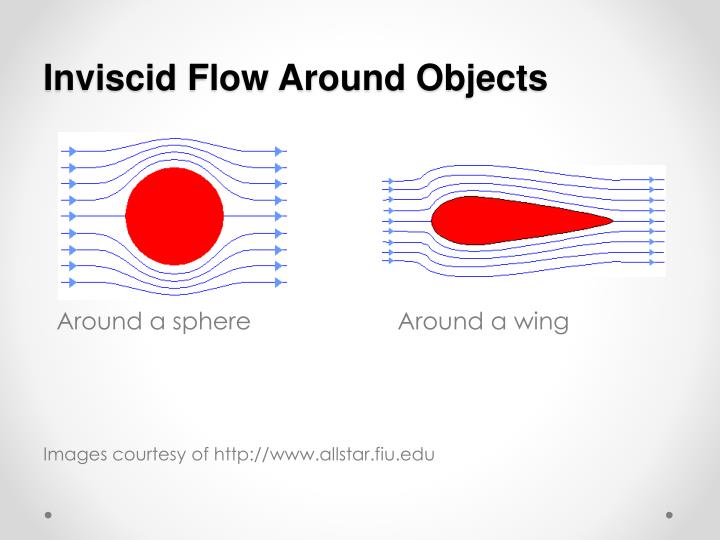 Inviscid Flow Around Objects

Around a sphere

Around a wing

Images courtesy of http://www.allstar.fiu.edu